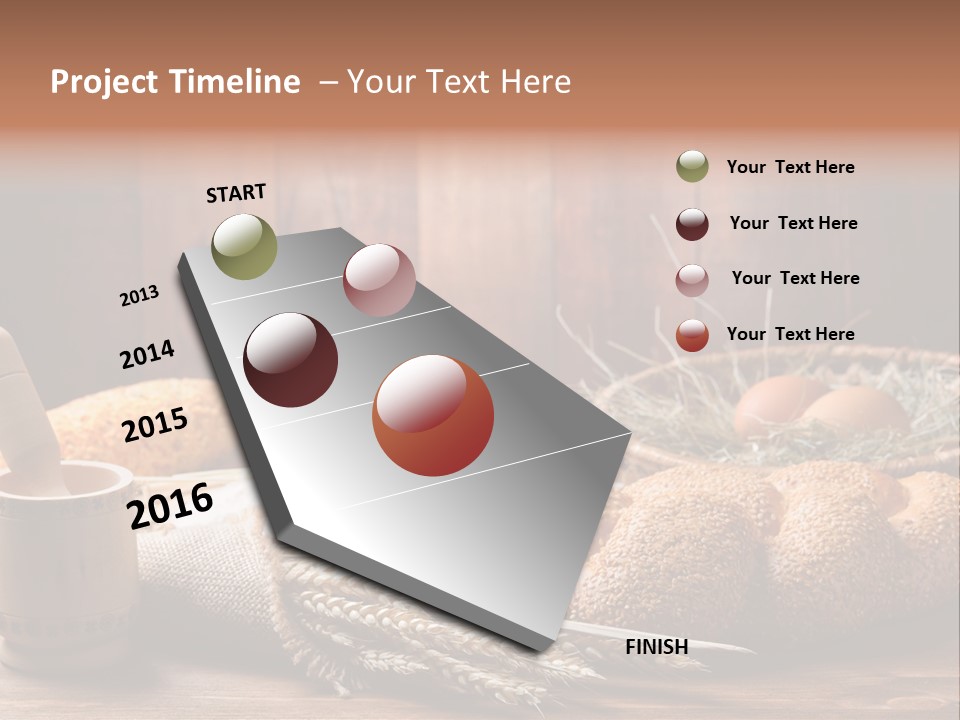 Project Timeline – Your Text Here

START

2013

2014

2015

2016

FINISH

Your Text Here

Your Text Here

Your Text Here

Your Text Here